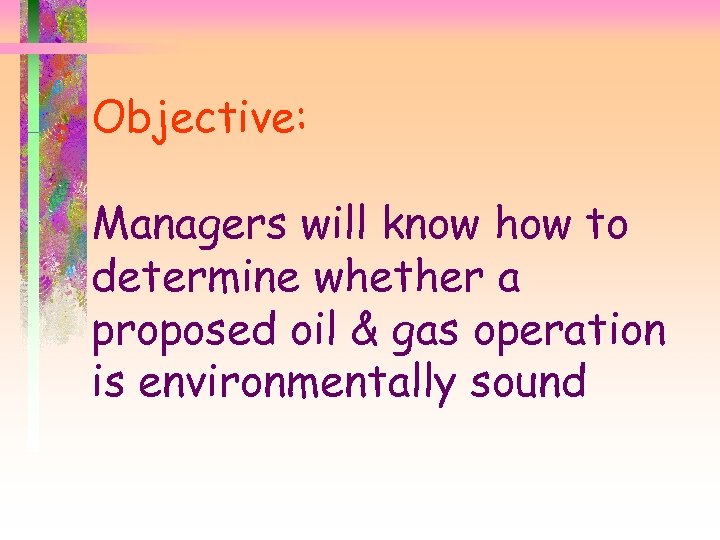 Objective:

Managers will know how to determine whether a proposed oil & gas operation is environmentally sound